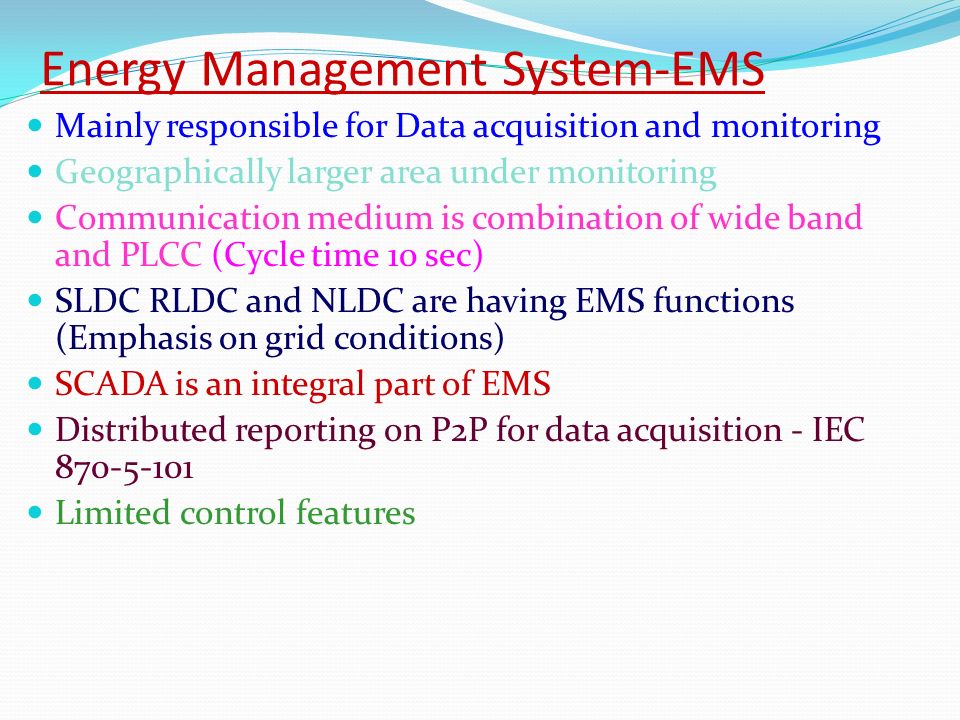 Energy Management System-EMS

- Mainly responsible for Data acquisition and monitoring
- Geographically larger area under monitoring
- Communication medium is combination of wide band and PLCC (Cycle time 10 sec)
- SLDC RLDC and NLDC are having EMS functions (Emphasis on grid conditions)
- SCADA is an integral part of EMS
- Distributed reporting on P2P for data acquisition - IEC 870-5-101
- Limited control features